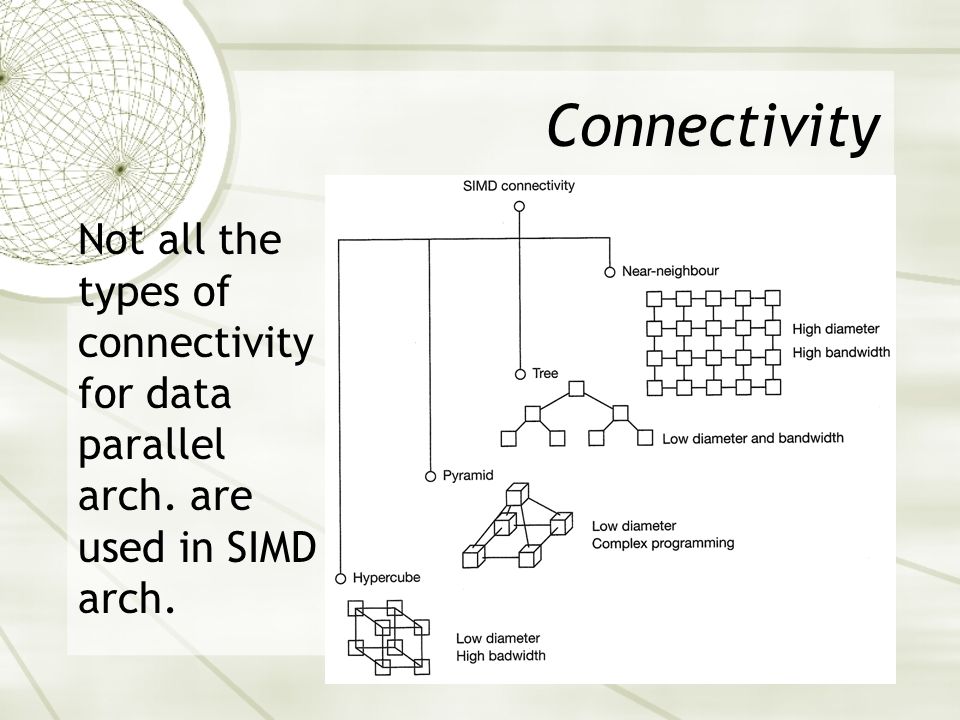 Connectivity

Not all the types of connectivity for data parallel arch. are used in SIMD arch.

SIMD connectivity

Near-neighbour

High diameter
High bandwidth

Tree

Low diameter and bandwidth

Pyramid

Low diameter
Complex programming

Hypercube

Low diameter
High badwidth